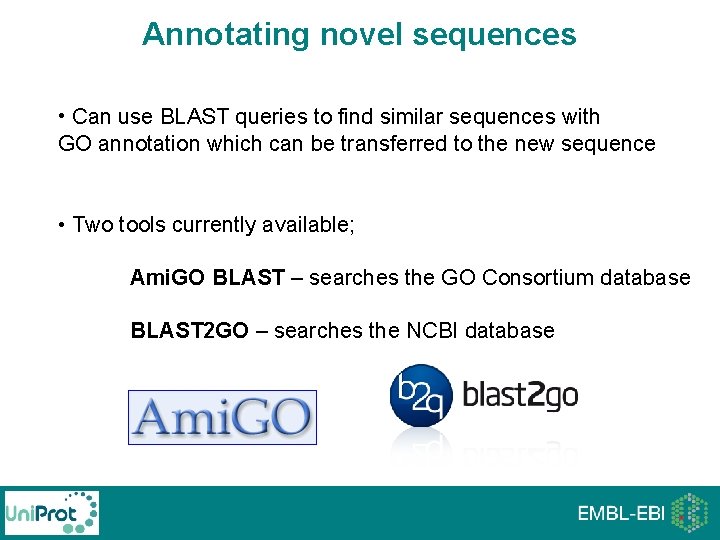 Annotating novel sequences

• Can use BLAST queries to find similar sequences with GO annotation which can be transferred to the new sequence

• Two tools currently available;

AmiGO BLAST – searches the GO Consortium database

BLAST2GO – searches the NCBI database

AmiGO

b2g blast2go

UniProt

EMBL-EBI